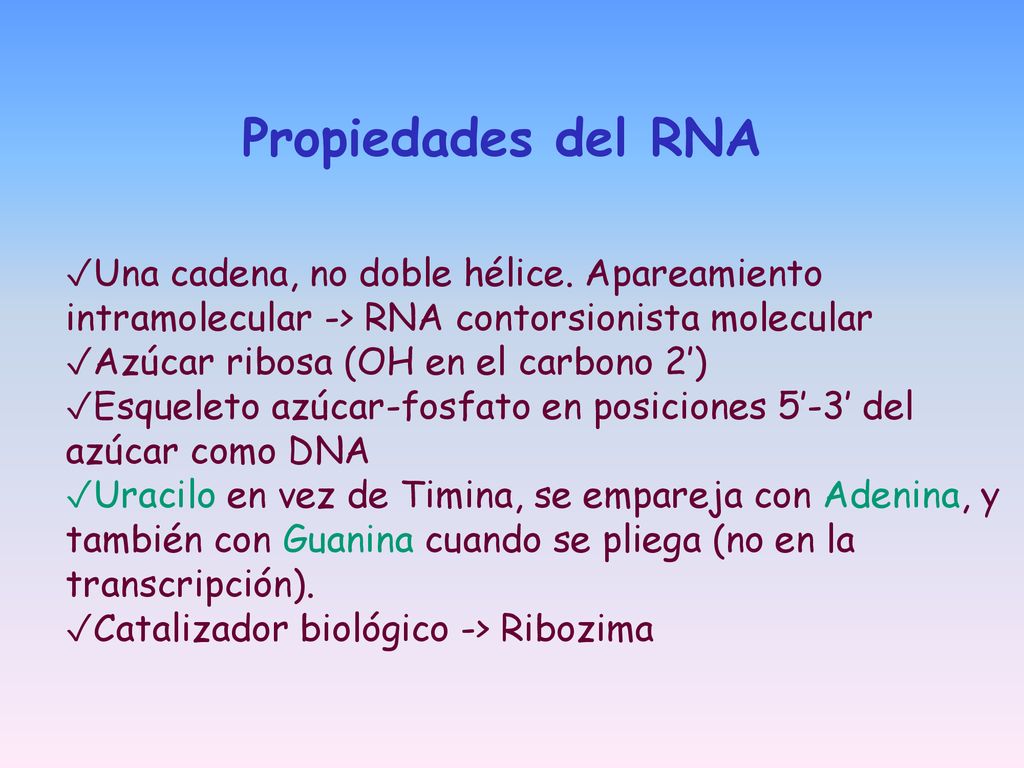 Propiedades del RNA

✓Una cadena, no doble hélice. Apareamiento intramolecular -> RNA contorsionista molecular
✓Azúcar ribosa (OH en el carbono 2’)
✓Esqueleto azúcar-fosfato en posiciones 5’-3’ del azúcar como DNA
✓Uracilo en vez de Timina, se empareja con Adenina, y también con Guanina cuando se pliega (no en la transcripción).
✓Catalizador biológico -> Ribozima